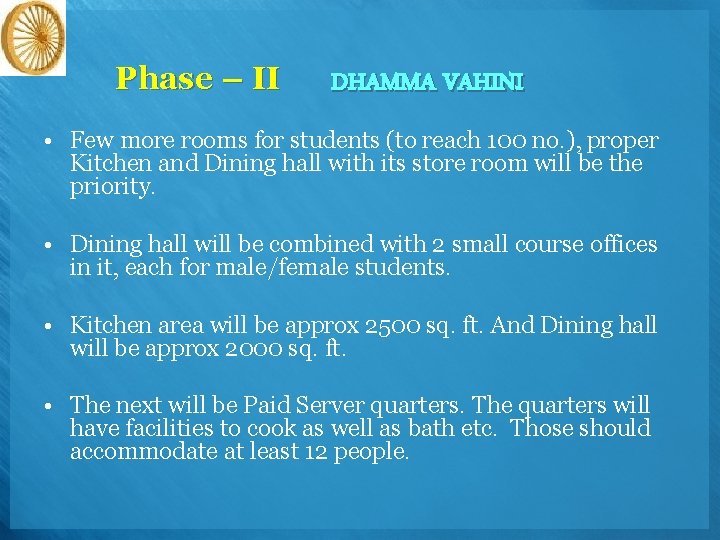 Phase – II DHAMMA VAHINI

• Few more rooms for students (to reach 100 no.), proper Kitchen and Dining hall with its store room will be the priority.

• Dining hall will be combined with 2 small course offices in it, each for male/female students.

• Kitchen area will be approx 2500 sq. ft. And Dining hall will be approx 2000 sq. ft.

• The next will be Paid Server quarters. The quarters will have facilities to cook as well as bath etc. Those should accommodate at least 12 people.